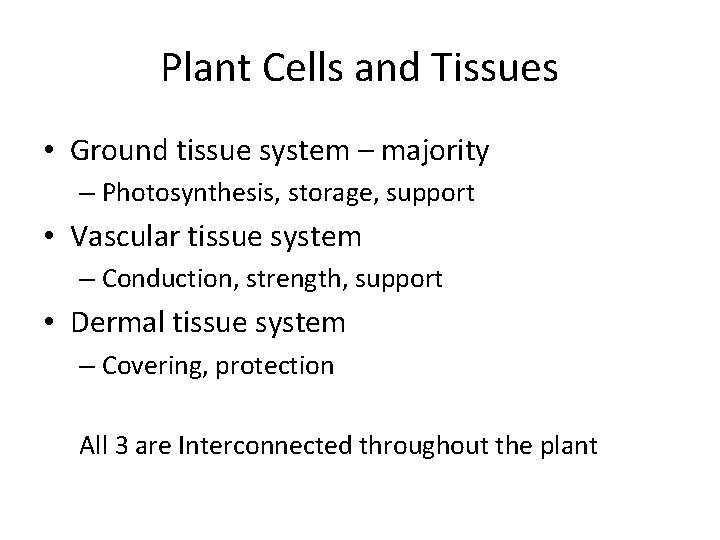 Plant Cells and Tissues

• Ground tissue system – majority
  – Photosynthesis, storage, support
• Vascular tissue system
  – Conduction, strength, support
• Dermal tissue system
  – Covering, protection

All 3 are Interconnected throughout the plant